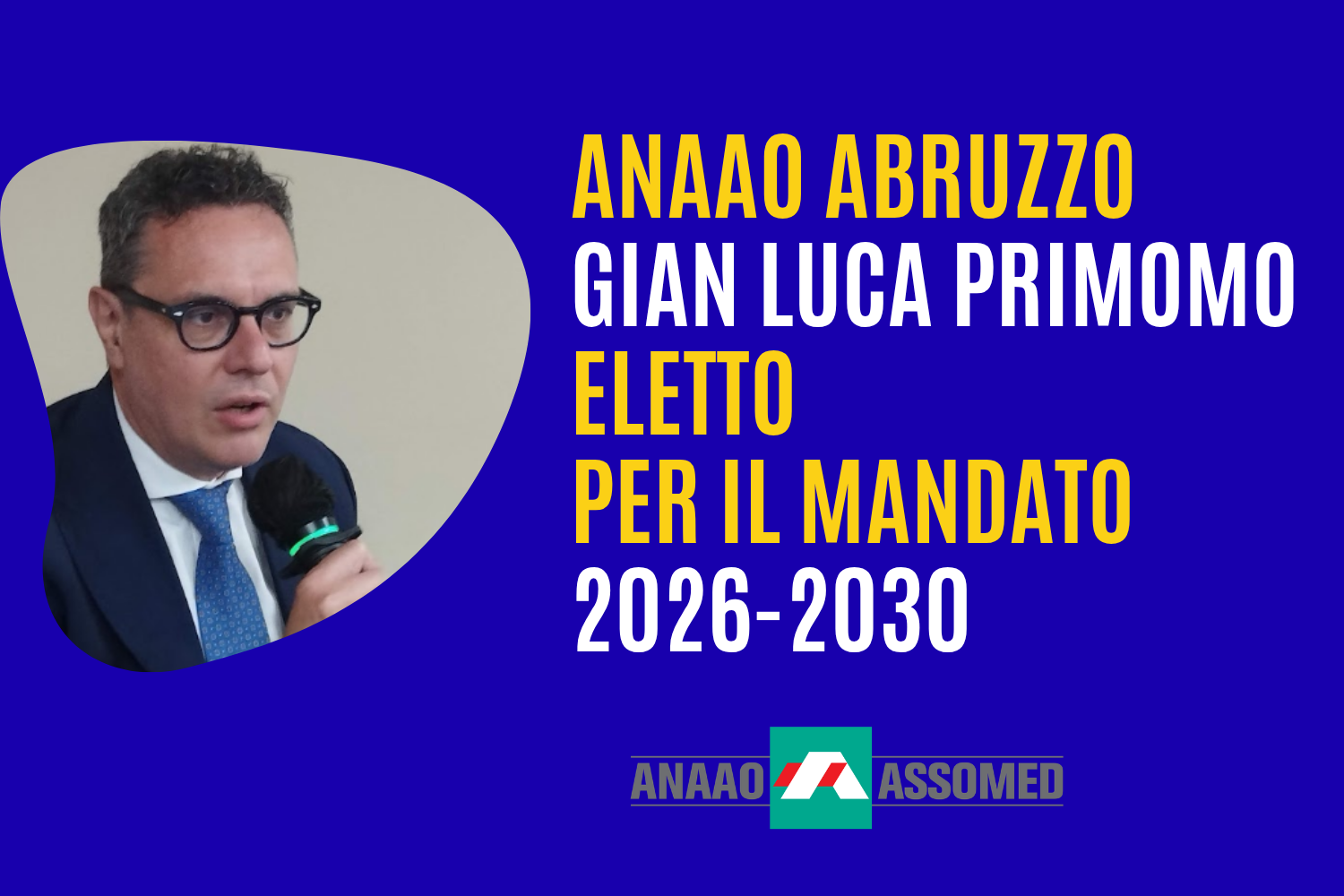 ANAAO ABRUZZO
GIAN LUCA PRIMOMO
ELETTO
PER IL MANDATO
2026-2030

ANAAO ASSOMED